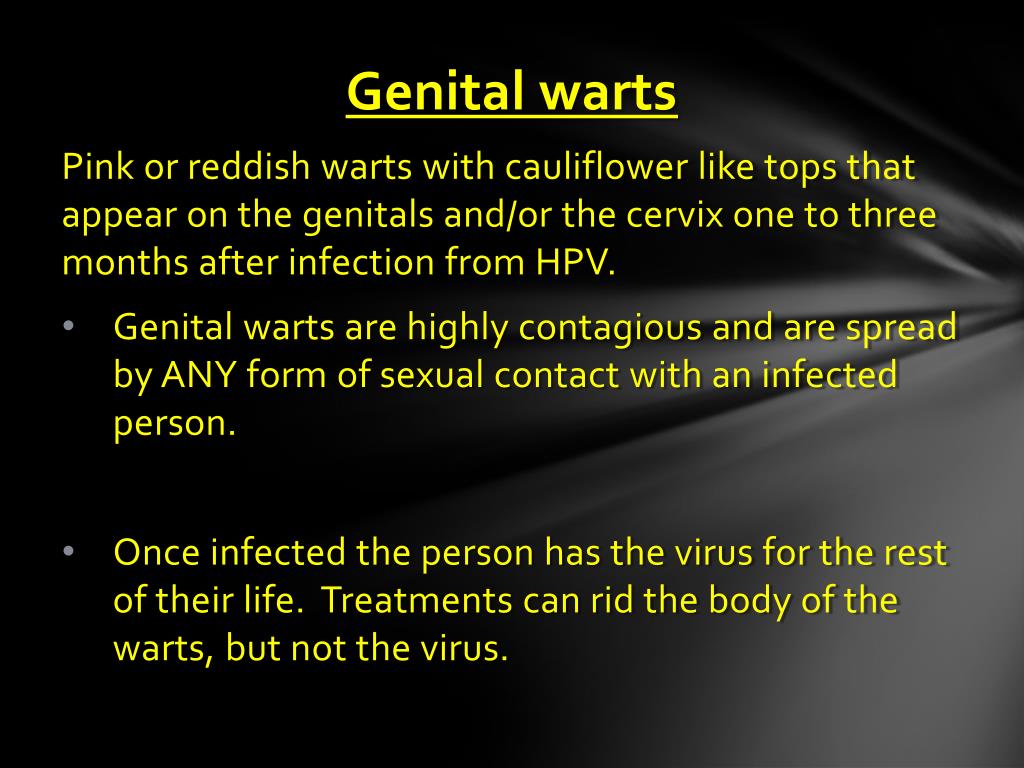 Genital warts

Pink or reddish warts with cauliflower like tops that appear on the genitals and/or the cervix one to three months after infection from HPV.

• Genital warts are highly contagious and are spread by ANY form of sexual contact with an infected person.

• Once infected the person has the virus for the rest of their life. Treatments can rid the body of the warts, but not the virus.